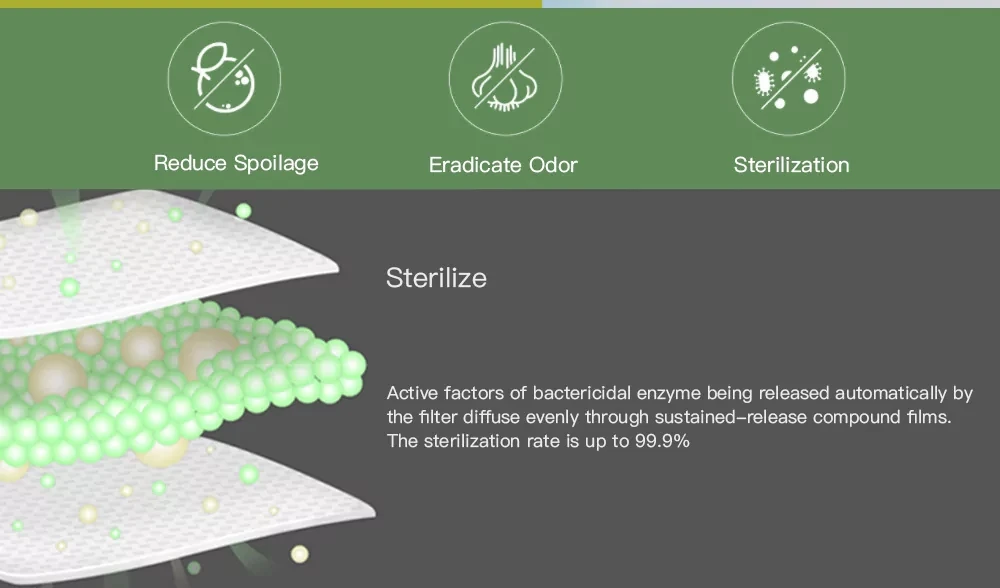 Reduce Spoilage

Eradicate Odor

Sterilization

Sterilize

Active factors of bactericidal enzyme being released automatically by the filter diffuse evenly through sustained-release compound films. The sterilization rate is up to 99.9%